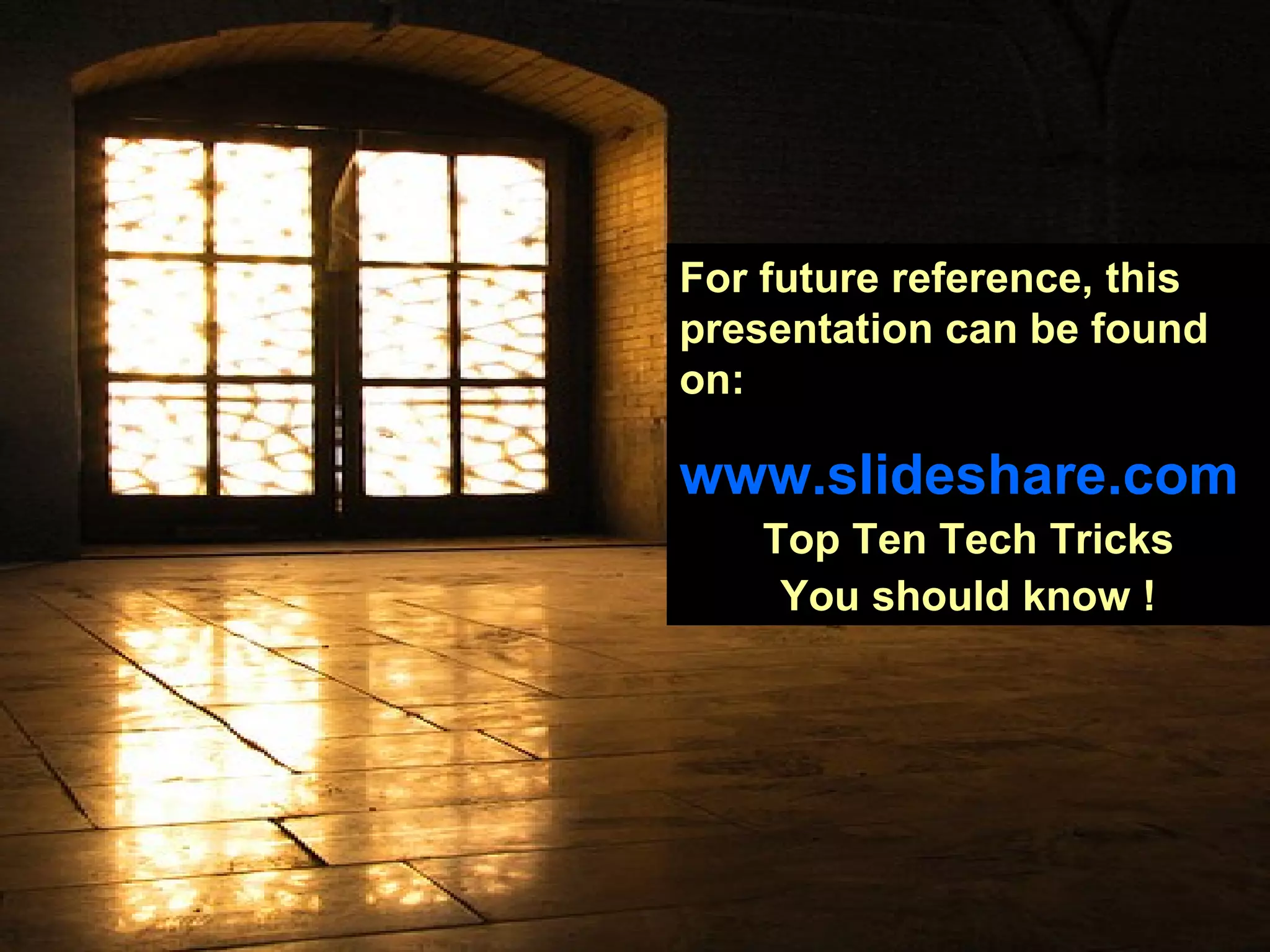 For future reference, this presentation can be found on:

www.slideshare.com

Top Ten Tech Tricks
You should know !